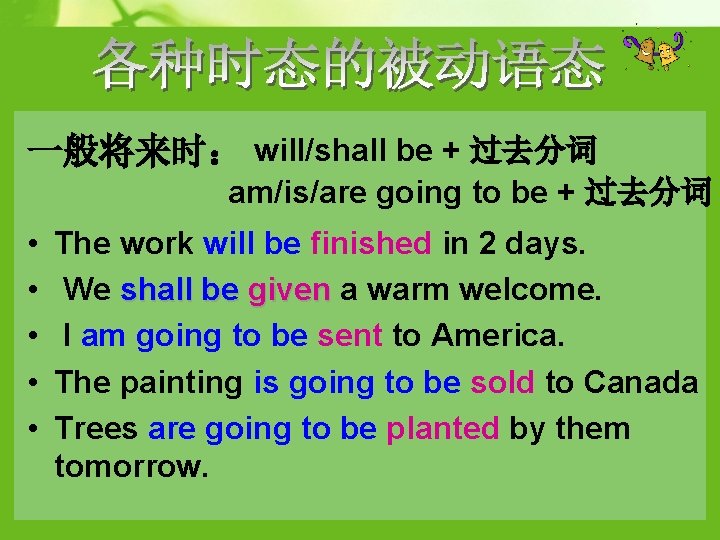 各种时态的被动语态

一般将来时： will/shall be + 过去分词
am/is/are going to be + 过去分词

• The work will be finished in 2 days.
• We shall be given a warm welcome.
• I am going to be sent to America.
• The painting is going to be sold to Canada
• Trees are going to be planted by them tomorrow.